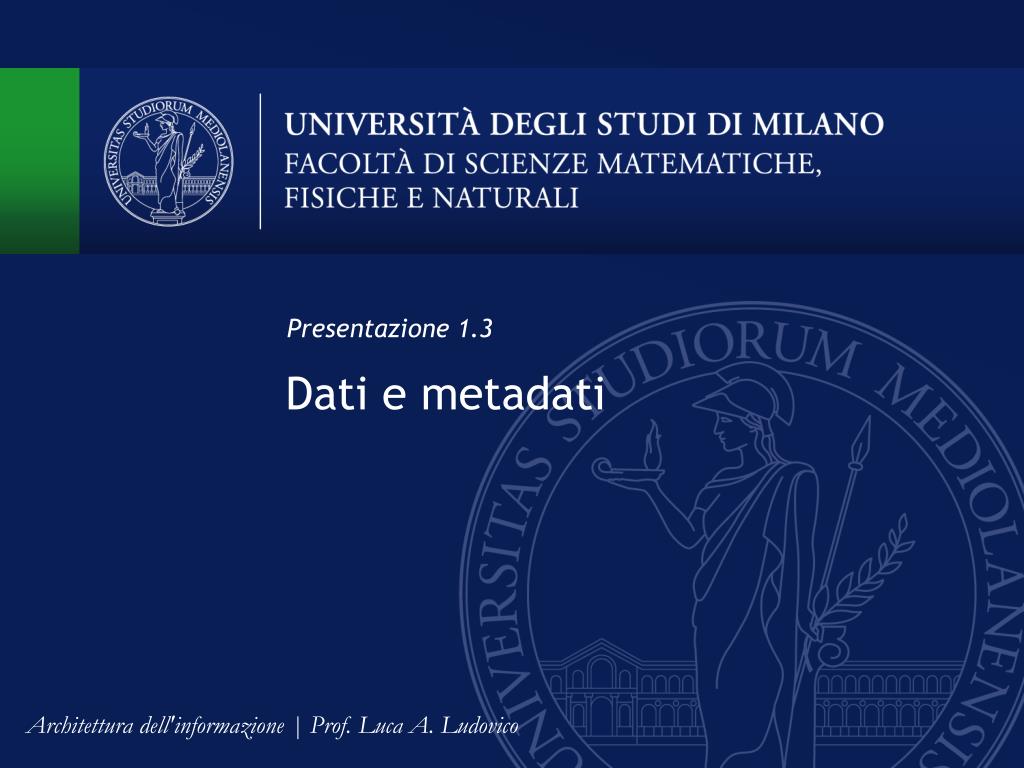 UNIVERSITAS STUDIORUM MEDIOLANENSIS

UNIVERSITÀ DEGLI STUDI DI MILANO
FACOLTÀ DI SCIENZE MATEMATICHE, FISICHE E NATURALI

Presentazione 1.3

Dati e metadati

UNIVERSITAS STUDIORUM MEDIOLANENSIS

Architettura dell'informazione | Prof. Luca A. Ludovico